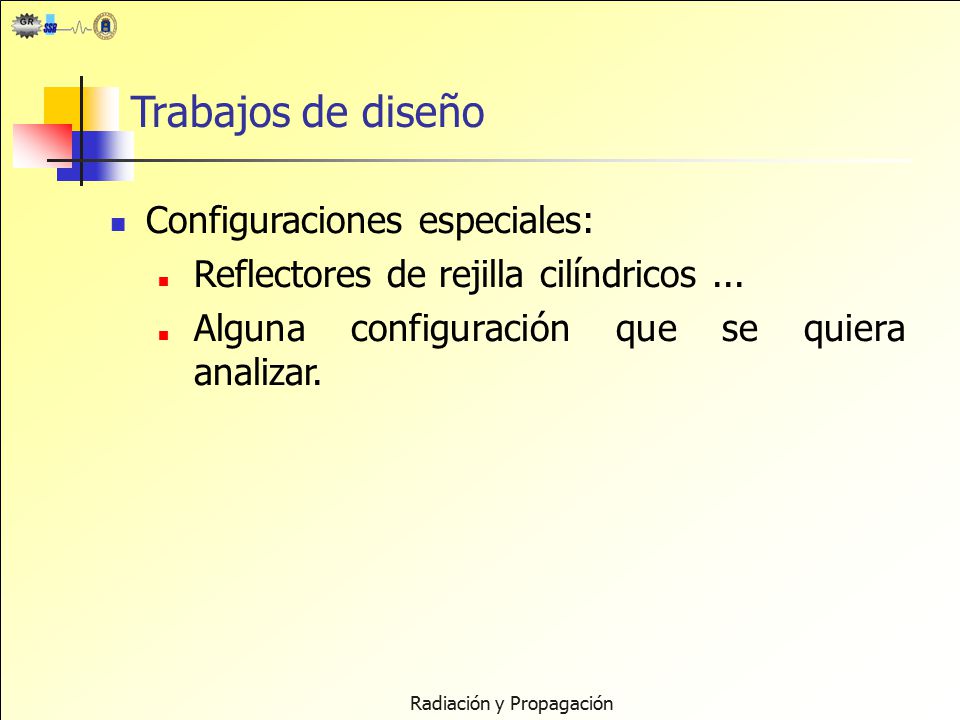 GR SSR

Trabajos de diseño

Configuraciones especiales:
Reflectores de rejilla cilíndricos ...
Alguna configuración que se quiera analizar.

Radiación y Propagación